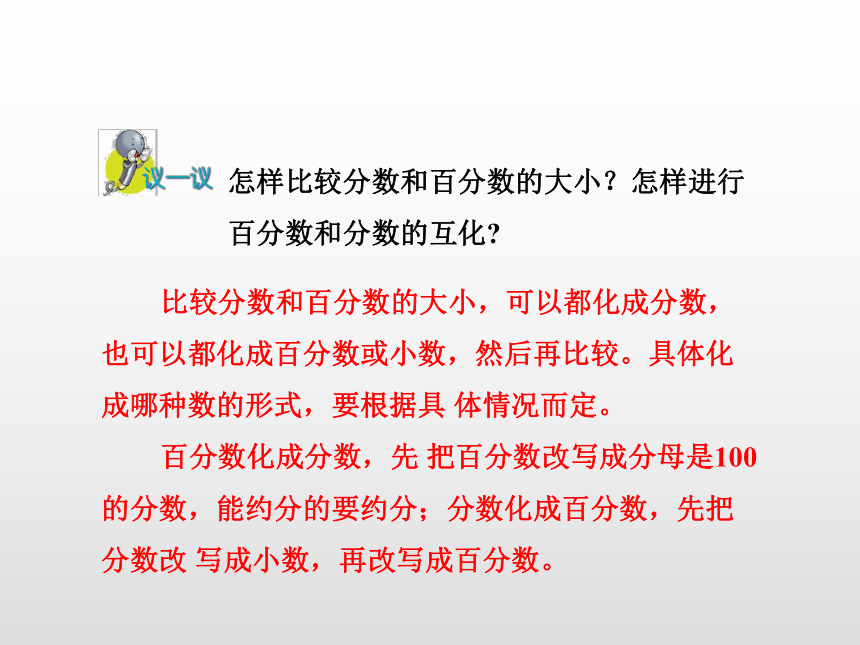 议一议 怎样比较分数和百分数的大小？怎样进行百分数和分数的互化？

比较分数和百分数的大小，可以都化成分数，也可以都化成百分数或小数，然后再比较。具体化成哪种数的形式，要根据具 体情况而定。

百分数化成分数，先 把百分数改写成分母是100的分数，能约分的要约分；分数化成百分数，先把分数改 写成小数，再改写成百分数。